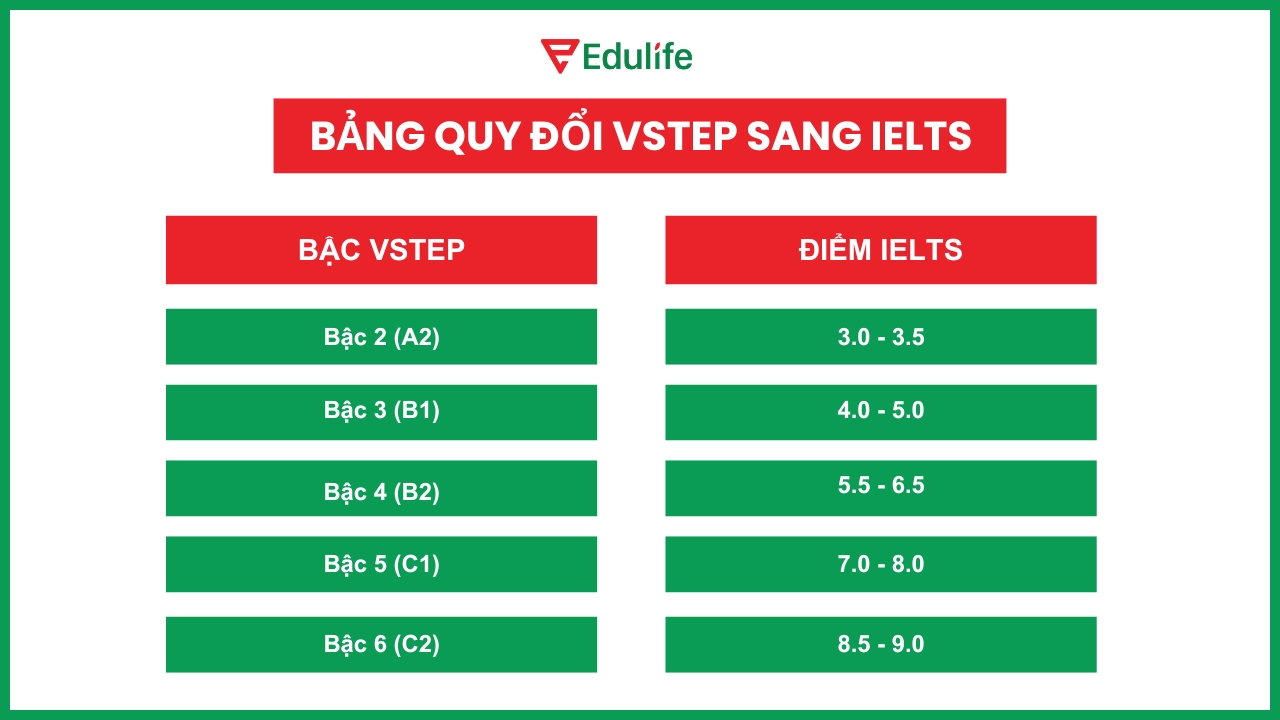 Edulife

BẢNG QUY ĐỔI VSTEP SANG IELTS

| BẬC VSTEP | ĐIỂM IELTS |
|---|---|
| Bậc 2 (A2) | 3.0 - 3.5 |
| Bậc 3 (B1) | 4.0 - 5.0 |
| Bậc 4 (B2) | 5.5 - 6.5 |
| Bậc 5 (C1) | 7.0 - 8.0 |
| Bậc 6 (C2) | 8.5 - 9.0 |